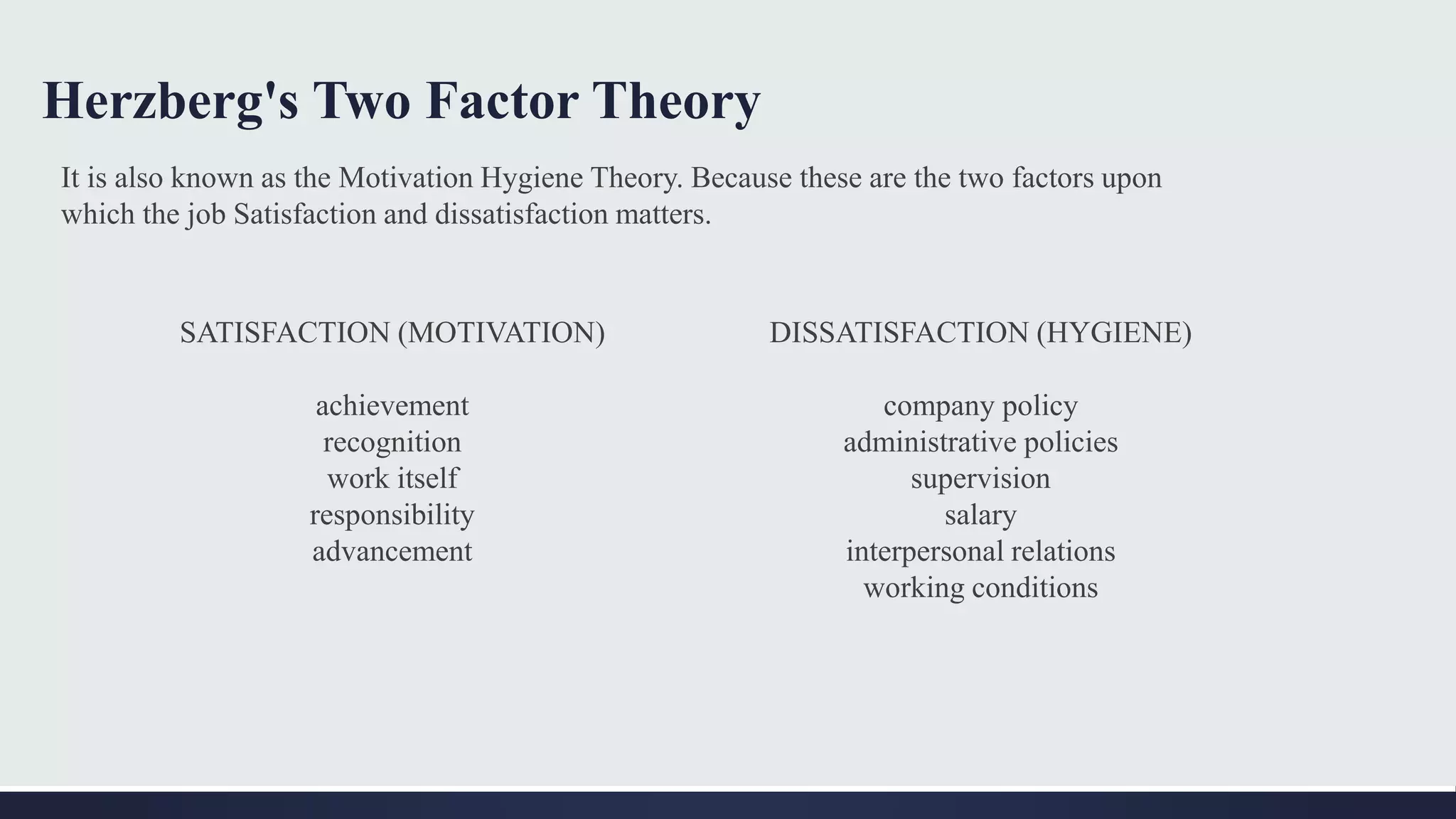 Herzberg's Two Factor Theory

It is also known as the Motivation Hygiene Theory. Because these are the two factors upon which the job Satisfaction and dissatisfaction matters.

SATISFACTION (MOTIVATION)

achievement
recognition
work itself
responsibility
advancement

DISSATISFACTION (HYGIENE)

company policy
administrative policies
supervision
salary
interpersonal relations
working conditions